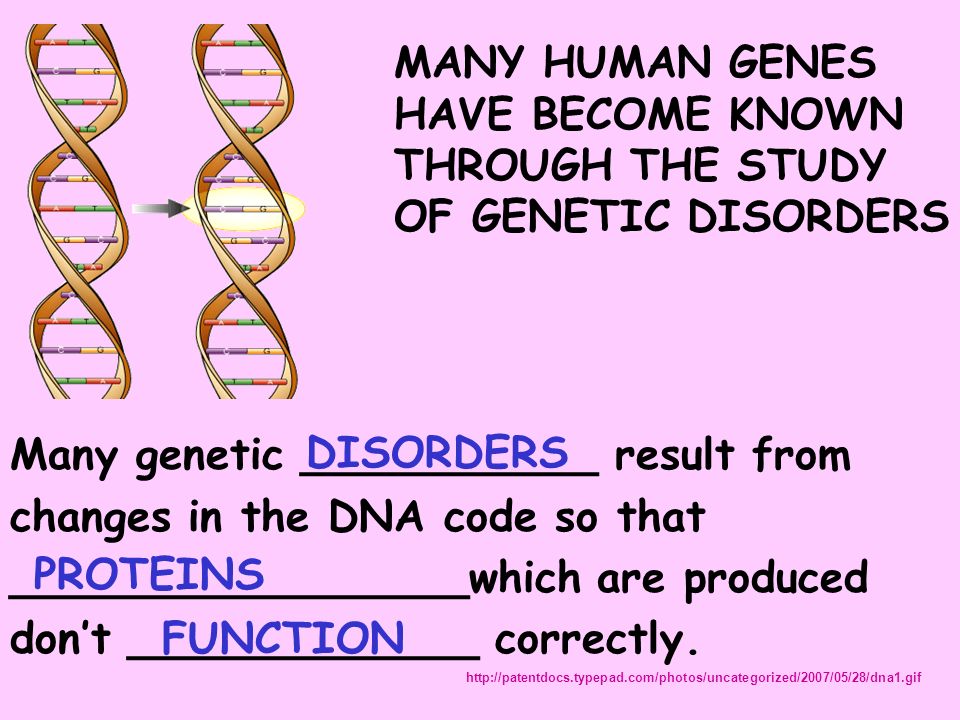 MANY HUMAN GENES HAVE BECOME KNOWN THROUGH THE STUDY OF GENETIC DISORDERS

Many genetic DISORDERS result from changes in the DNA code so that PROTEINS which are produced don't FUNCTION correctly.

http://patentdocs.typepad.com/photos/uncategorized/2007/05/28/dna1.gif